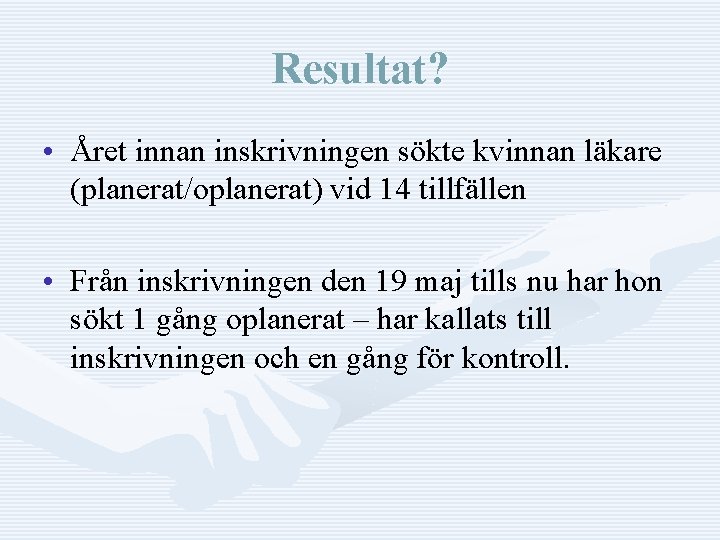 Resultat?

• Året innan inskrivningen sökte kvinnan läkare (planerat/oplanerat) vid 14 tillfällen

• Från inskrivningen den 19 maj tills nu har hon sökt 1 gång oplanerat – har kallats till inskrivningen och en gång för kontroll.